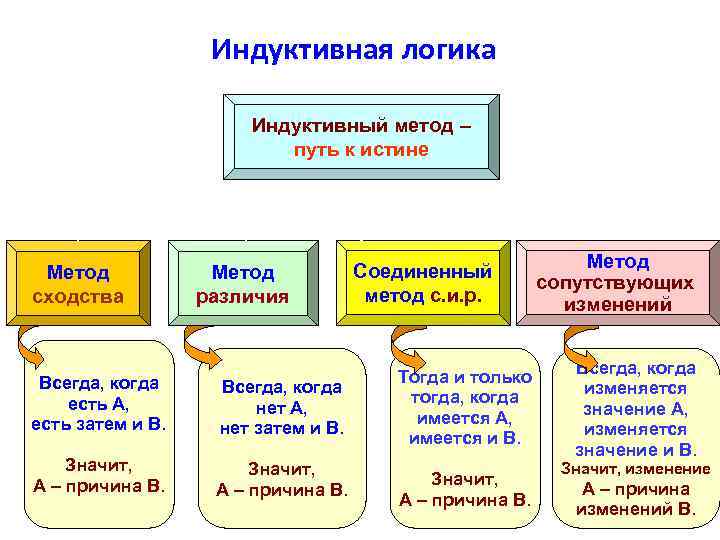 Индуктивная логика

Индуктивный метод – путь к истине

Метод сходства

Метод различия

Соединенный метод с.и.р.

Метод сопутствующих изменений

Всегда, когда есть А, есть затем и В.

Значит, А – причина В.

Всегда, когда нет А, нет затем и В.

Значит, А – причина В.

Тогда и только тогда, когда имеется А, имеется и В.

Значит, А – причина В.

Всегда, когда изменяется значение А, изменяется значение и В.

Значит, изменение А – причина изменений В.